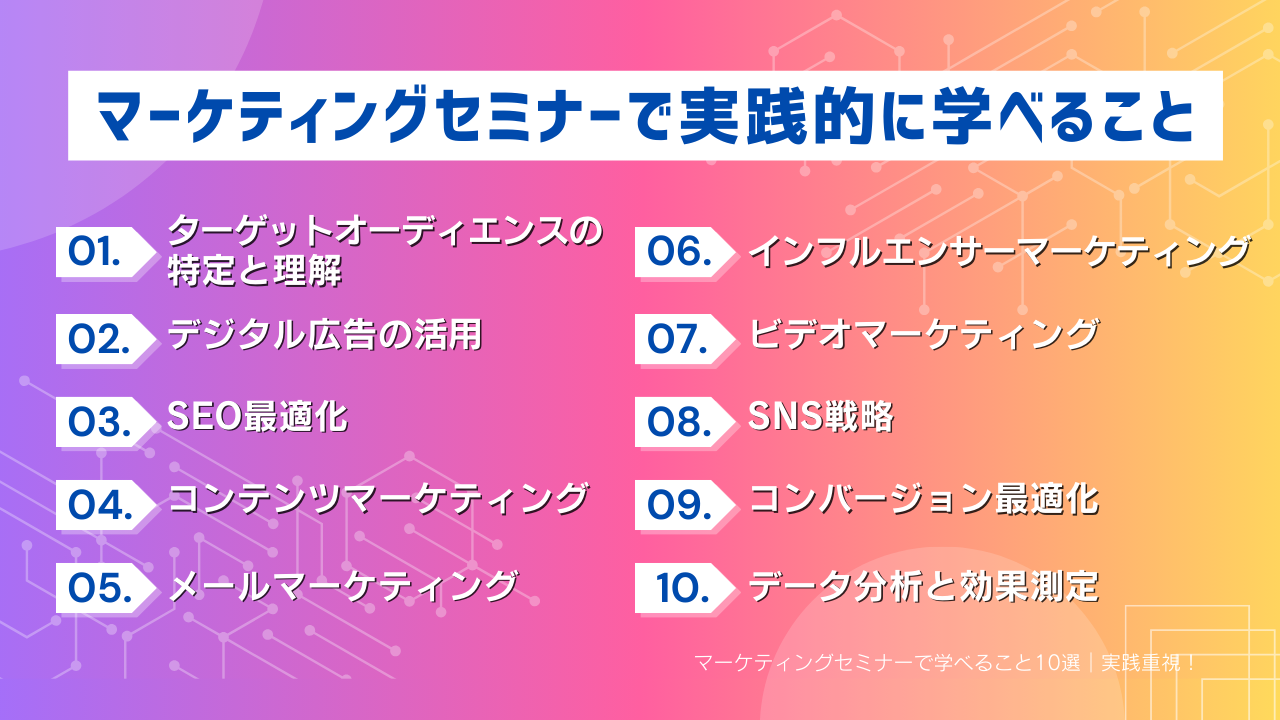 マーケティングセミナーで実践的に学べること

01. ターゲットオーディエンスの特定と理解

02. デジタル広告の活用

03. SEO最適化

04. コンテンツマーケティング

05. メールマーケティング

06. インフルエンサーマーケティング

07. ビデオマーケティング

08. SNS戦略

09. コンバージョン最適化

10. データ分析と効果測定

マーケティングセミナーで学べること10選｜実践重視！